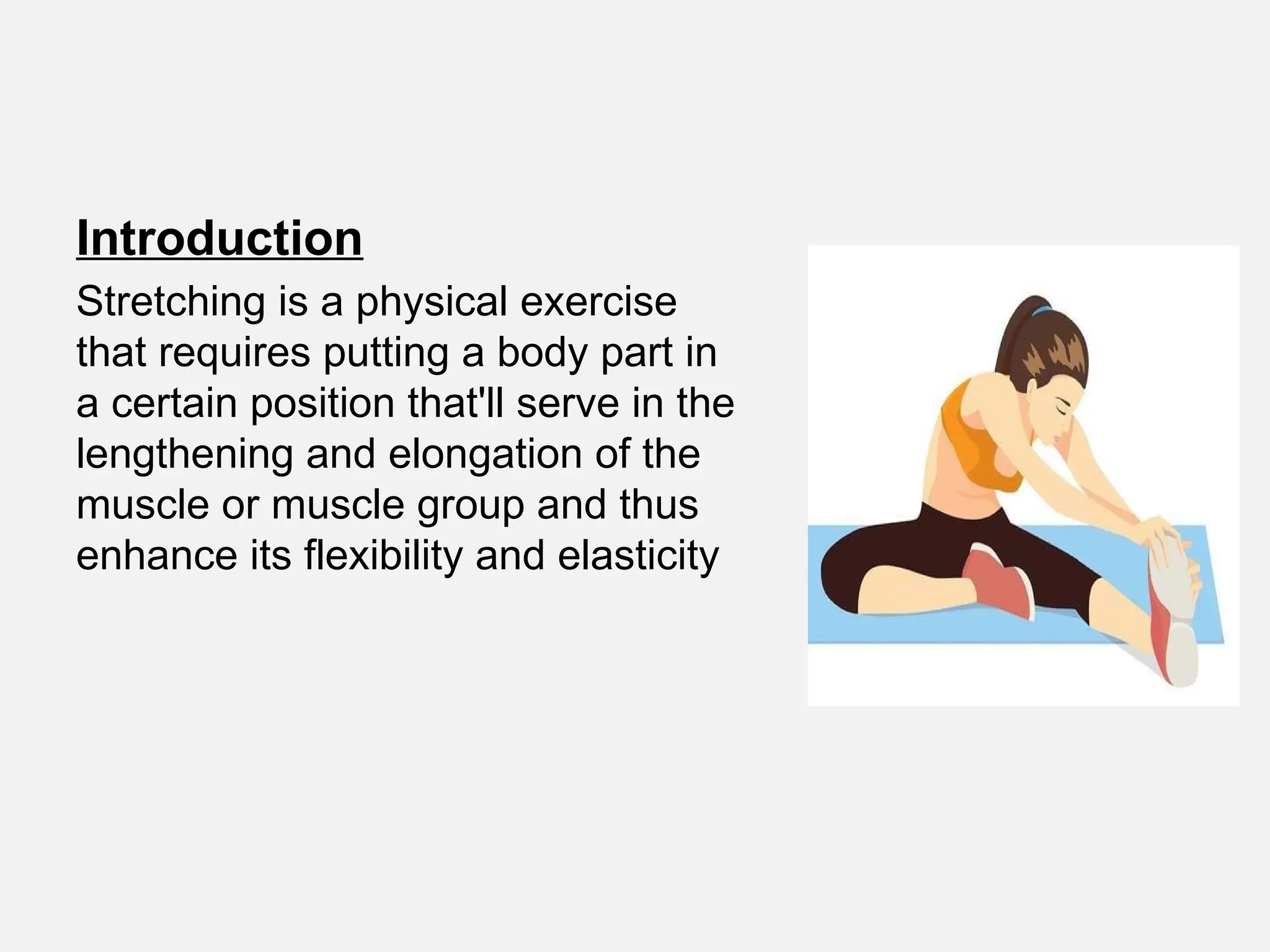 Introduction

Stretching is a physical exercise that requires putting a body part in a certain position that'll serve in the lengthening and elongation of the muscle or muscle group and thus enhance its flexibility and elasticity